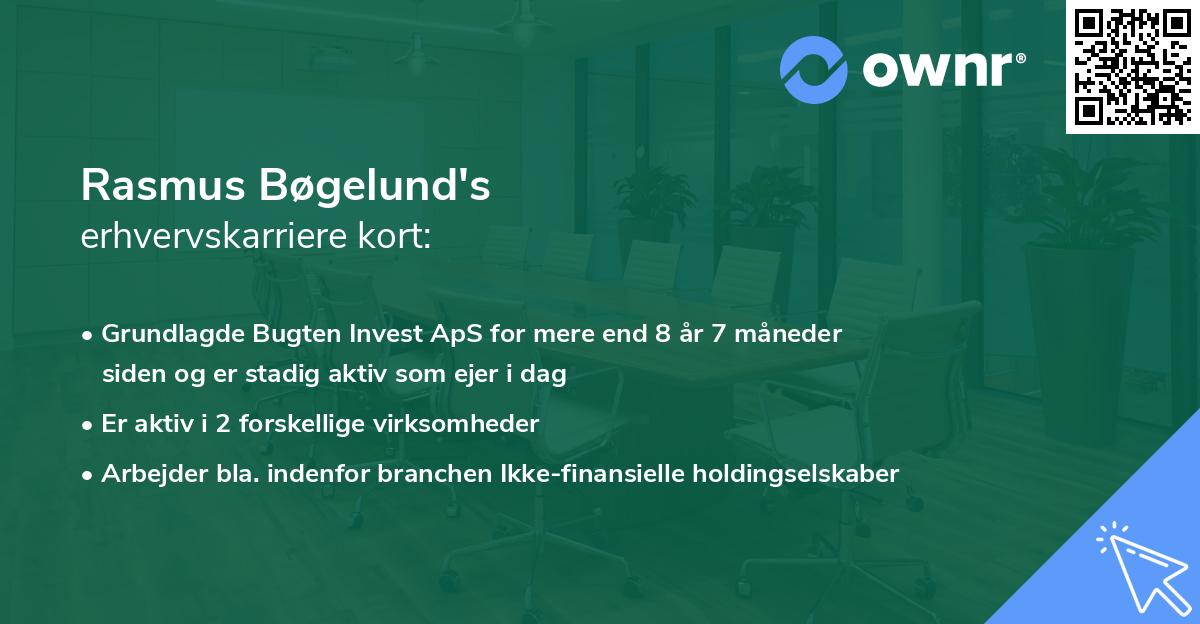 ownr®

Rasmus Bøgelund's
erhvervskarriere kort:

• Grundlagde Bugten Invest ApS for mere end 8 år 7 måneder siden og er stadig aktiv som ejer i dag
• Er aktiv i 2 forskellige virksomheder
• Arbejder bla. indenfor branchen Ikke-finansielle holdingselskaber